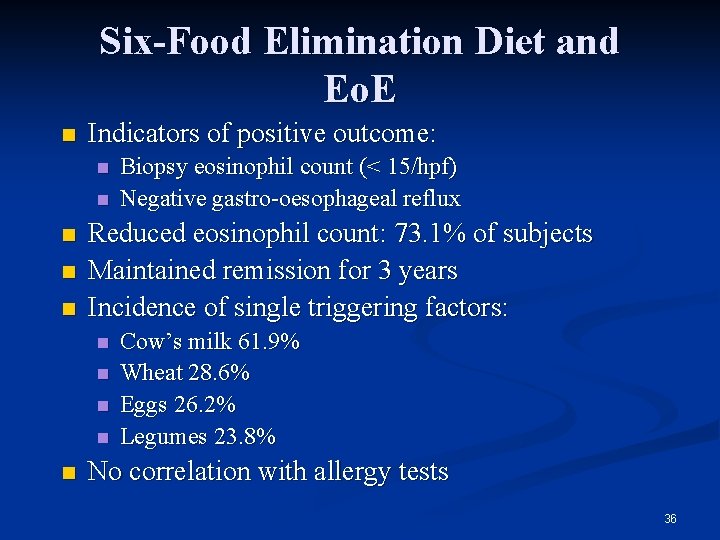 Six-Food Elimination Diet and EoE

Indicators of positive outcome:
Biopsy eosinophil count (< 15/hpf)
Negative gastro-oesophageal reflux
Reduced eosinophil count: 73.1% of subjects
Maintained remission for 3 years
Incidence of single triggering factors:
Cow's milk 61.9%
Wheat 28.6%
Eggs 26.2%
Legumes 23.8%
No correlation with allergy tests

36